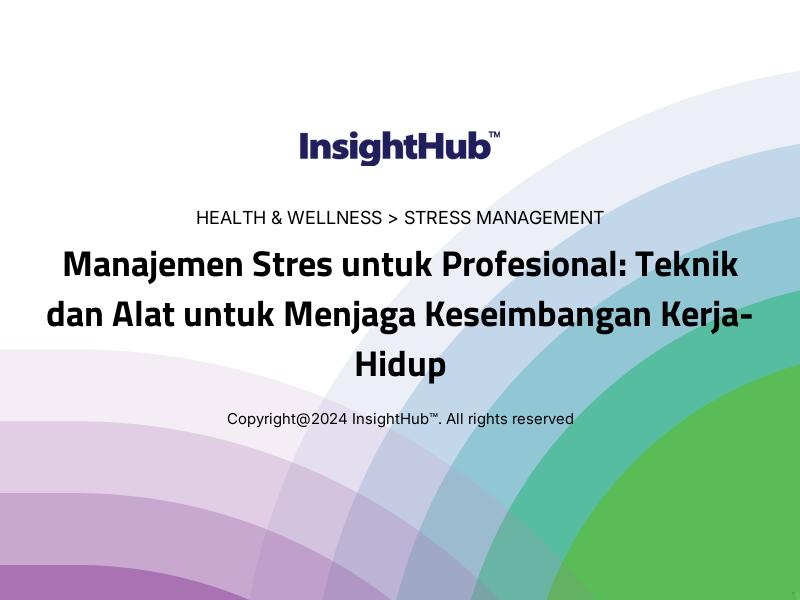 InsightHub™

HEALTH & WELLNESS > STRESS MANAGEMENT

Manajemen Stres untuk Profesional: Teknik dan Alat untuk Menjaga Keseimbangan Kerja-Hidup

Copyright@2024 InsightHub™. All rights reserved